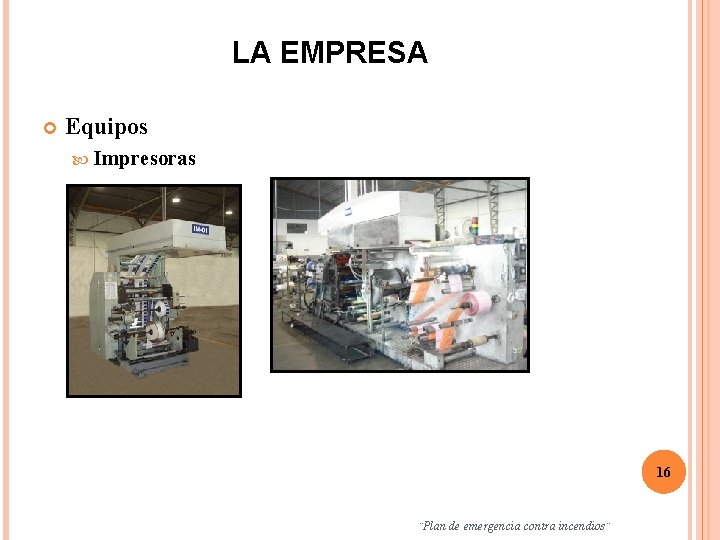 LA EMPRESA

Equipos

Impresoras

IM-01

16

¨Plan de emergencia contra incendios¨